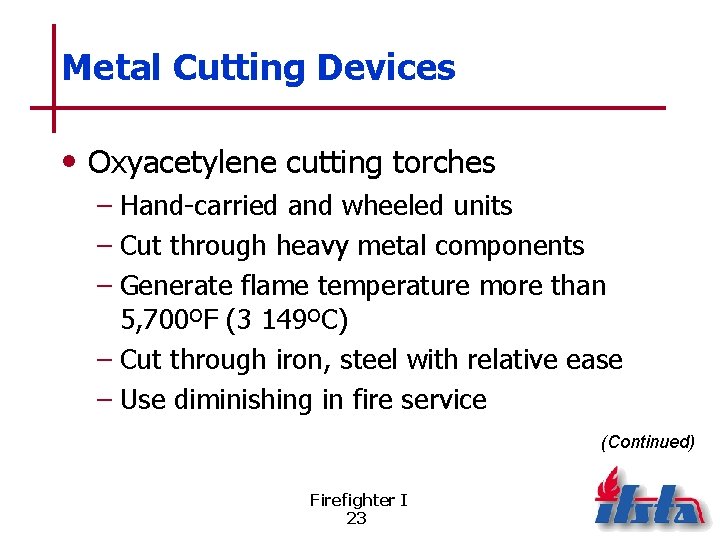 Metal Cutting Devices

• Oxyacetylene cutting torches
– Hand-carried and wheeled units
– Cut through heavy metal components
– Generate flame temperature more than 5,700ºF (3 149ºC)
– Cut through iron, steel with relative ease
– Use diminishing in fire service

(Continued)

Firefighter I
23

ifsta